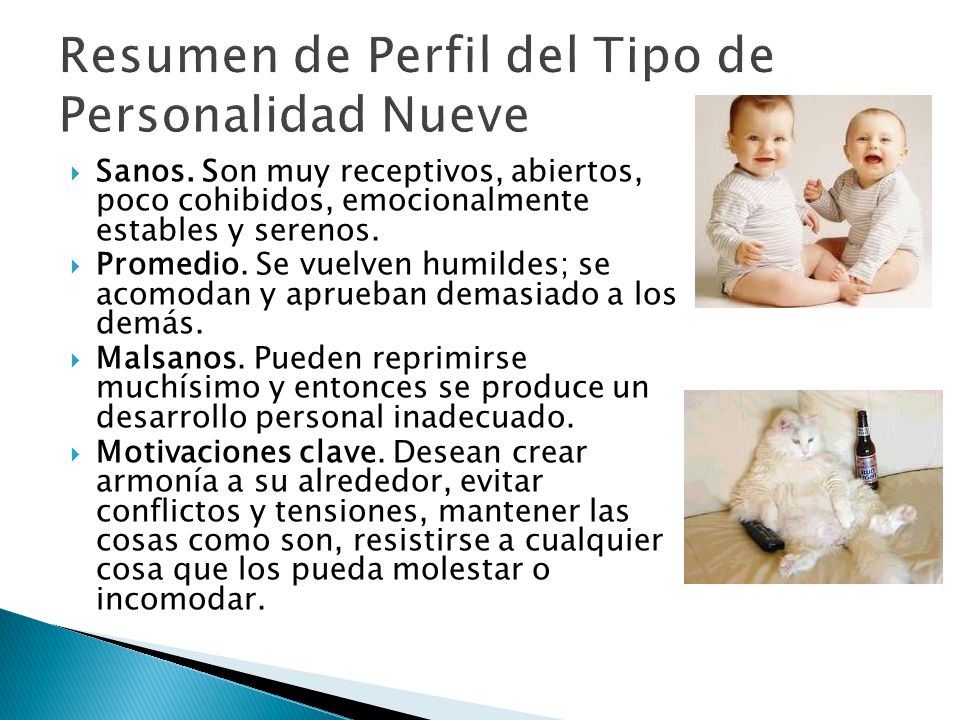 Resumen de Perfil del Tipo de Personalidad Nueve

Sanos. Son muy receptivos, abiertos, poco cohibidos, emocionalmente estables y serenos.

Promedio. Se vuelven humildes; se acomodan y aprueban demasiado a los demás.

Malsanos. Pueden reprimirse muchísimo y entonces se produce un desarrollo personal inadecuado.

Motivaciones clave. Desean crear armonía a su alrededor, evitar conflictos y tensiones, mantener las cosas como son, resistirse a cualquier cosa que los pueda molestar o incomodar.